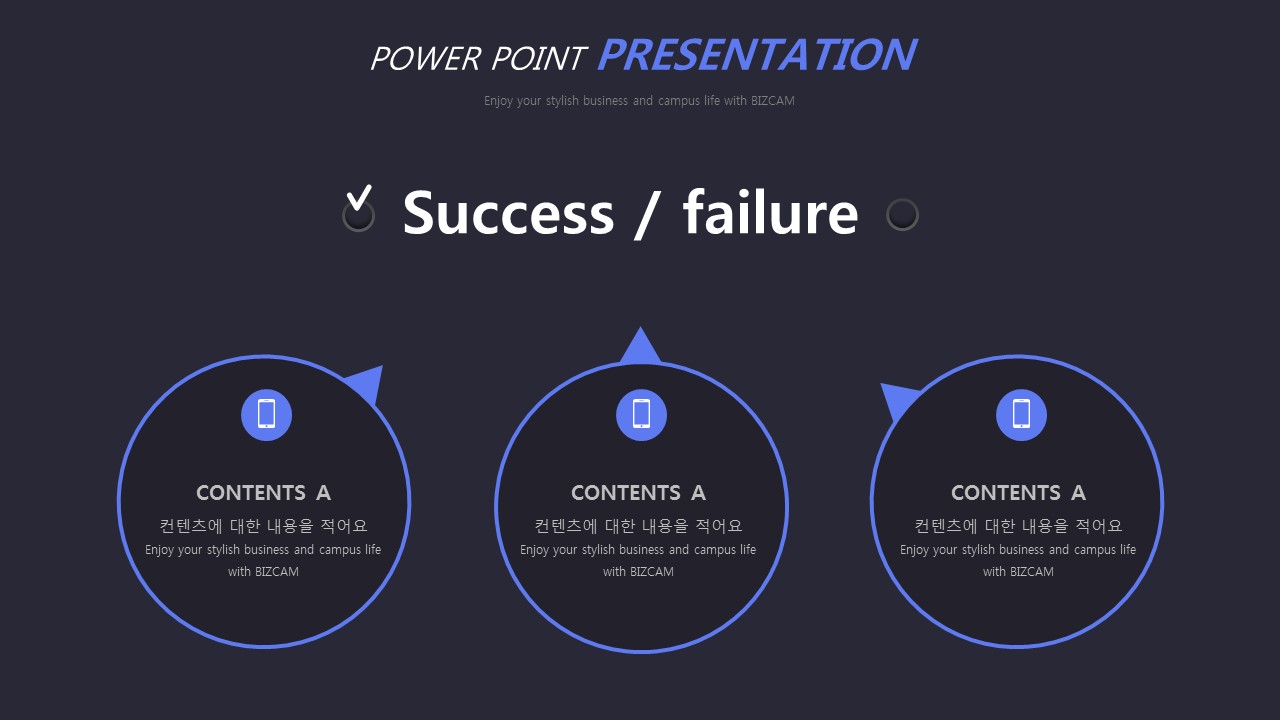 POWER POINT PRESENTATION

Enjoy your stylish business and campus life with BIZCAM

Success / failure

CONTENTS A

컨텐츠에 대한 내용을 적어요

Enjoy your stylish business and campus life with BIZCAM

CONTENTS A

컨텐츠에 대한 내용을 적어요

Enjoy your stylish business and campus life with BIZCAM

CONTENTS A

컨텐츠에 대한 내용을 적어요

Enjoy your stylish business and campus life with BIZCAM